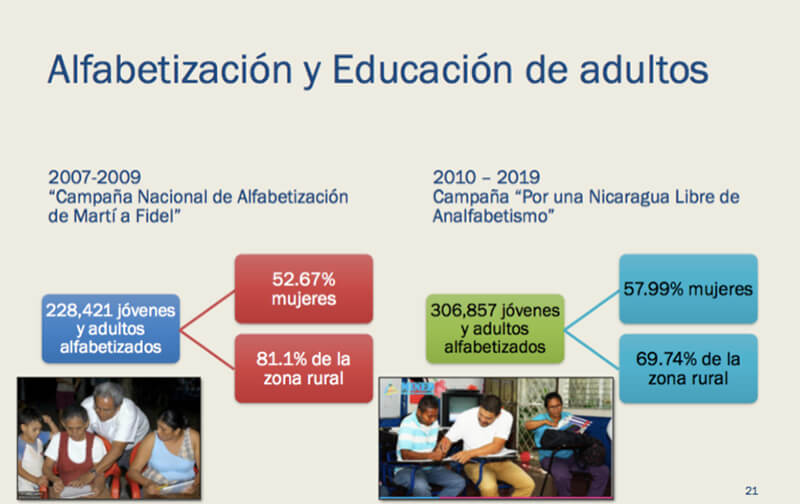 Alfabetización y Educación de adultos

2007-2009
“Campaña Nacional de Alfabetización de Martí a Fidel”

228,421 jóvenes y adultos alfabetizados

52.67% mujeres

81.1% de la zona rural

2010 – 2019
Campaña “Por una Nicaragua Libre de Analfabetismo”

306,857 jóvenes y adultos alfabetizados

57.99% mujeres

69.74% de la zona rural

21